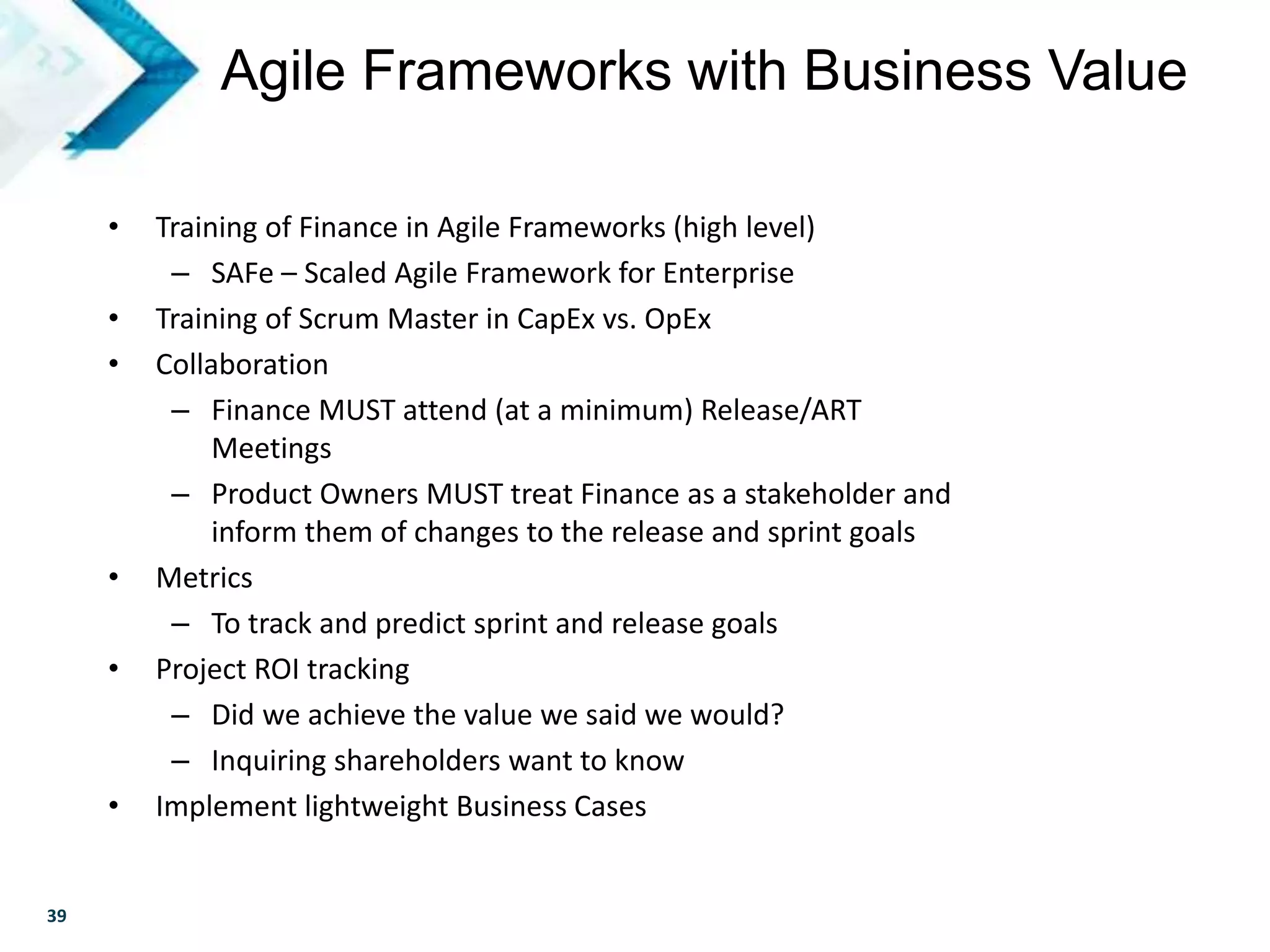 Agile Frameworks with Business Value

• Training of Finance in Agile Frameworks (high level)
  – SAFe – Scaled Agile Framework for Enterprise
• Training of Scrum Master in CapEx vs. OpEx
• Collaboration
  – Finance MUST attend (at a minimum) Release/ART Meetings
  – Product Owners MUST treat Finance as a stakeholder and inform them of changes to the release and sprint goals
• Metrics
  – To track and predict sprint and release goals
• Project ROI tracking
  – Did we achieve the value we said we would?
  – Inquiring shareholders want to know
• Implement lightweight Business Cases

39